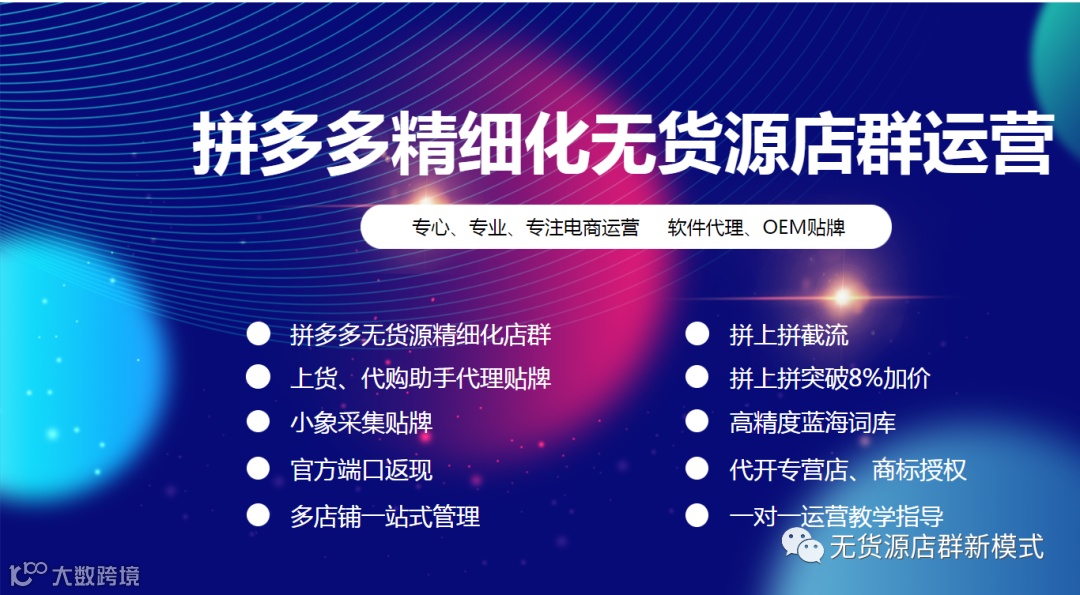 拼多多精细化无货源店群运营

专心、专业、专注电商运营　软件代理、OEM贴牌

拼多多无货源精细化店群
上货、代购助手代理贴牌
小象采集贴牌
官方端口返现
多店铺一站式管理

拼上拼截流
拼上拼突破8%加价
高精度蓝海词库
代开专营店、商标授权
一对一运营教学指导

大数跨境

无货源店群新模式